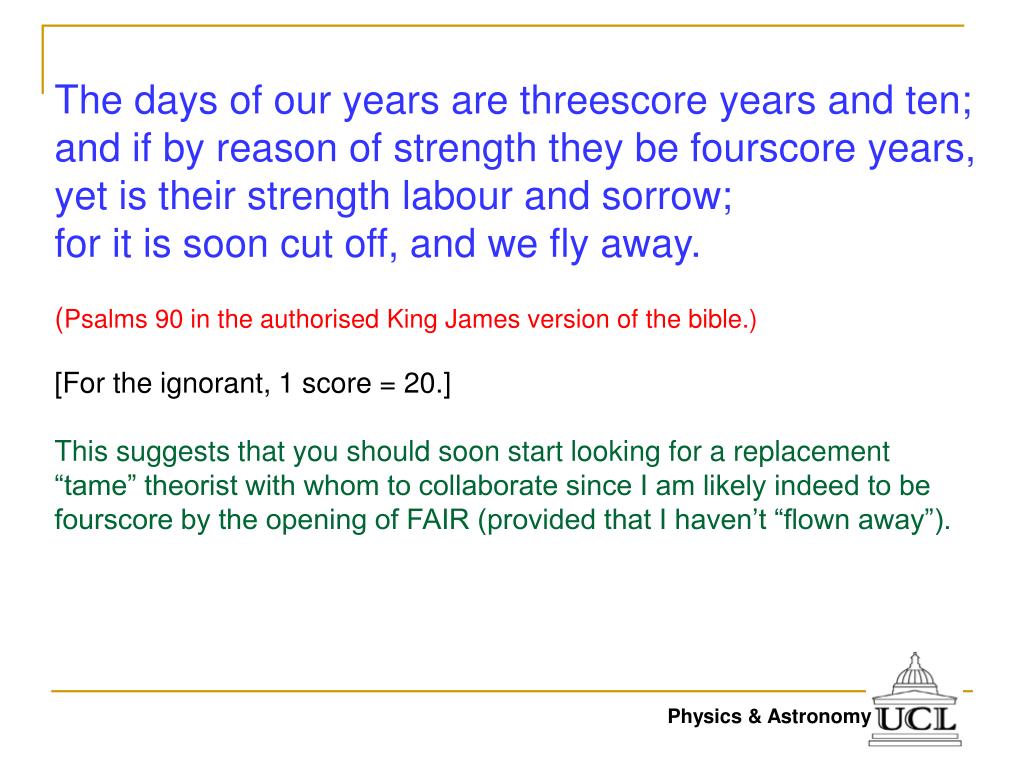 The days of our years are threescore years and ten; and if by reason of strength they be fourscore years, yet is their strength labour and sorrow;
for it is soon cut off, and we fly away.

(Psalms 90 in the authorised King James version of the bible.)

[For the ignorant, 1 score = 20.]

This suggests that you should soon start looking for a replacement “tame” theorist with whom to collaborate since I am likely indeed to be fourscore by the opening of FAIR (provided that I haven’t “flown away”).

Physics & Astronomy UCL